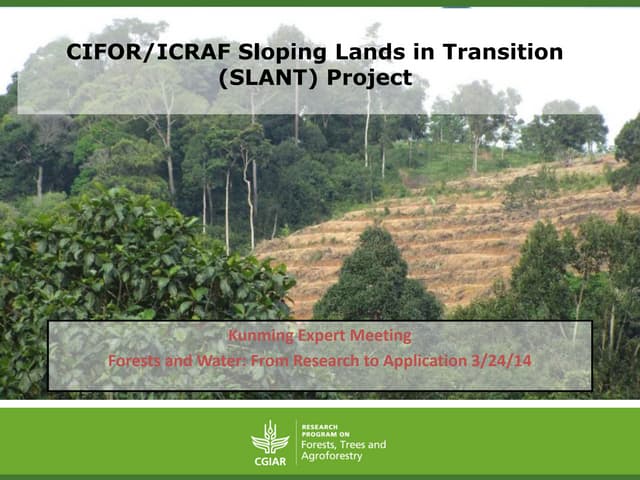 CIFOR/ICRAF Sloping Lands in Transition (SLANT) Project

Kunming Expert Meeting
Forests and Water: From Research to Application 3/24/14

CGIAR
RESEARCH PROGRAM ON
Forests, Trees and Agroforestry